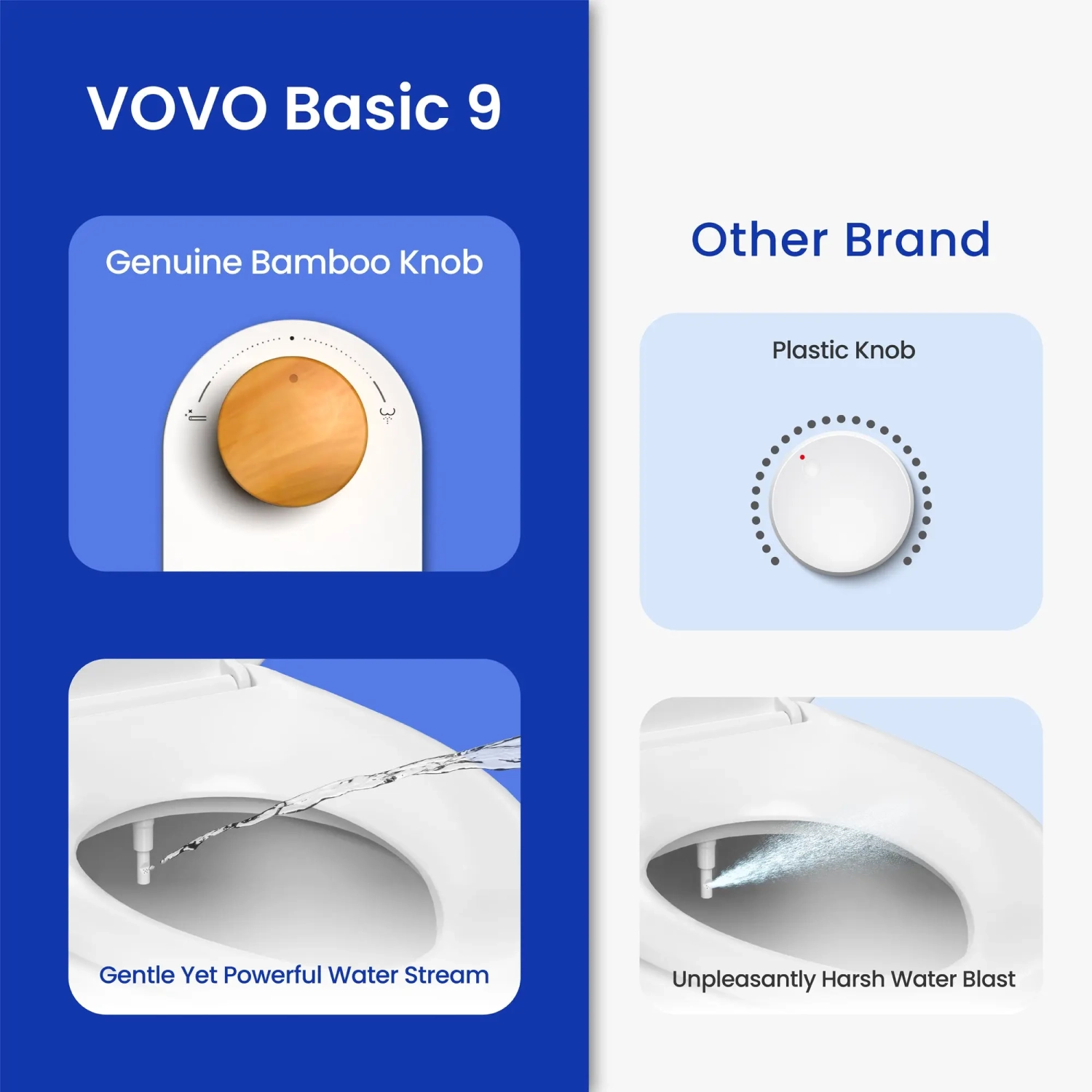 VOVO Basic 9

Genuine Bamboo Knob

Gentle Yet Powerful Water Stream

Other Brand

Plastic Knob

Unpleasantly Harsh Water Blast